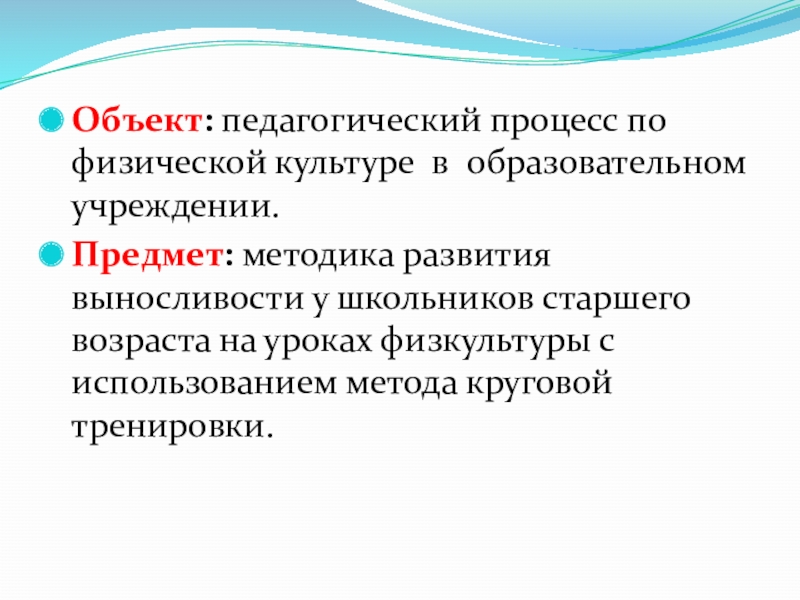 Объект: педагогический процесс по физической культуре в образовательном учреждении.

Предмет: методика развития выносливости у школьников старшего возраста на уроках физкультуры с использованием метода круговой тренировки.